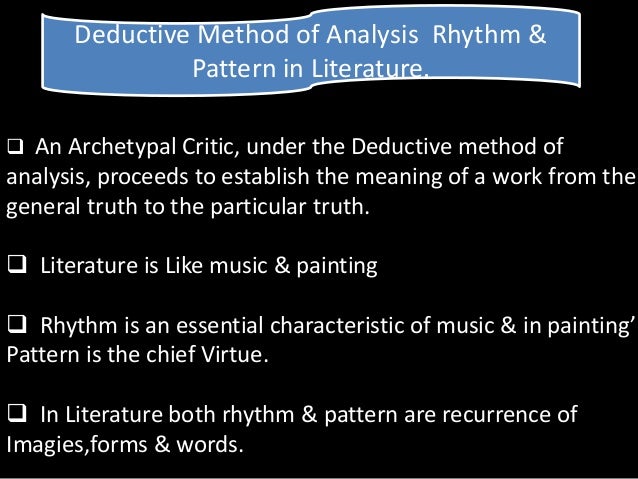 Deductive Method of Analysis Rhythm & Pattern in Literature.

❑ An Archetypal Critic, under the Deductive method of analysis, proceeds to establish the meaning of a work from the general truth to the particular truth.

❑ Literature is Like music & painting

❑ Rhythm is an essential characteristic of music & in painting' Pattern is the chief Virtue.

❑ In Literature both rhythm & pattern are recurrence of Imagies,forms & words.